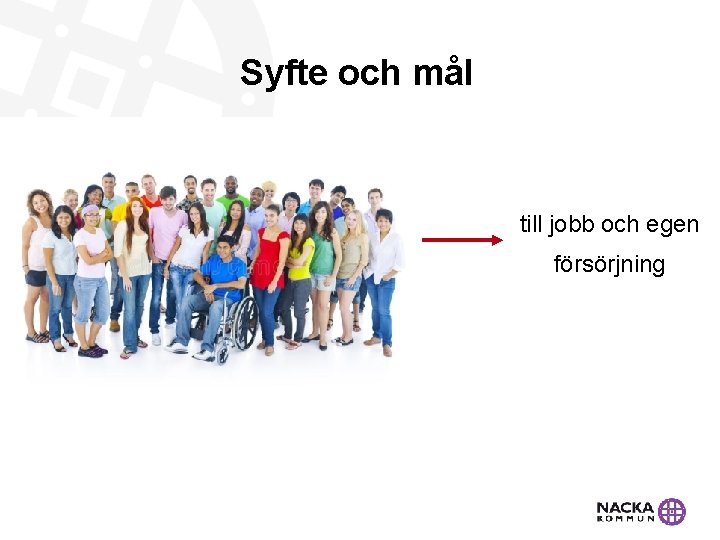 Syfte och mål

till jobb och egen försörjning

NACKA KOMMUN